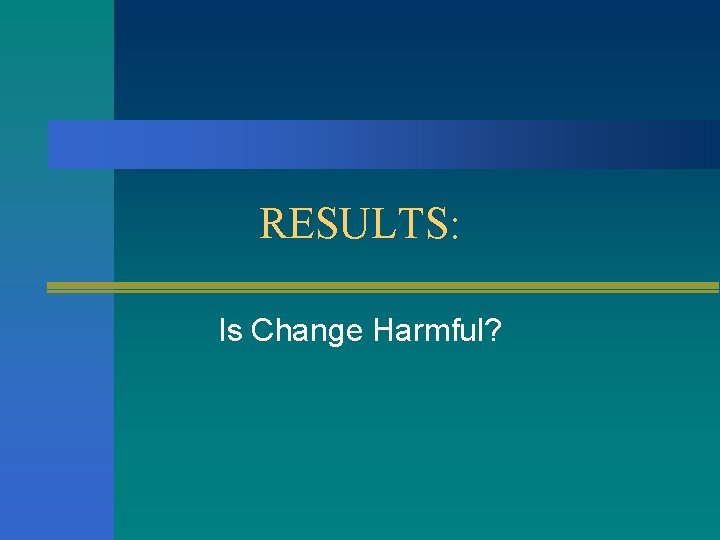 RESULTS:

Is Change Harmful?